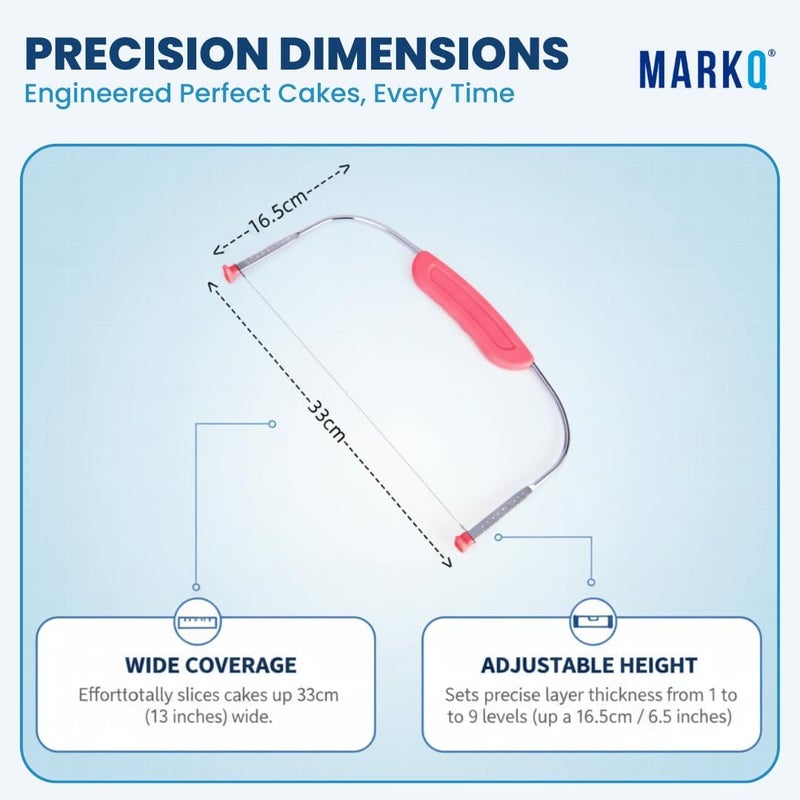 PRECISION DIMENSIONS
Engineered Perfect Cakes, Every Time

MARKQ®

16.5cm

33cm

WIDE COVERAGE
Efforttotally slices cakes up 33cm (13 inches) wide.

ADJUSTABLE HEIGHT
Sets precise layer thickness from 1 to to 9 levels (up a 16.5cm / 6.5 inches)